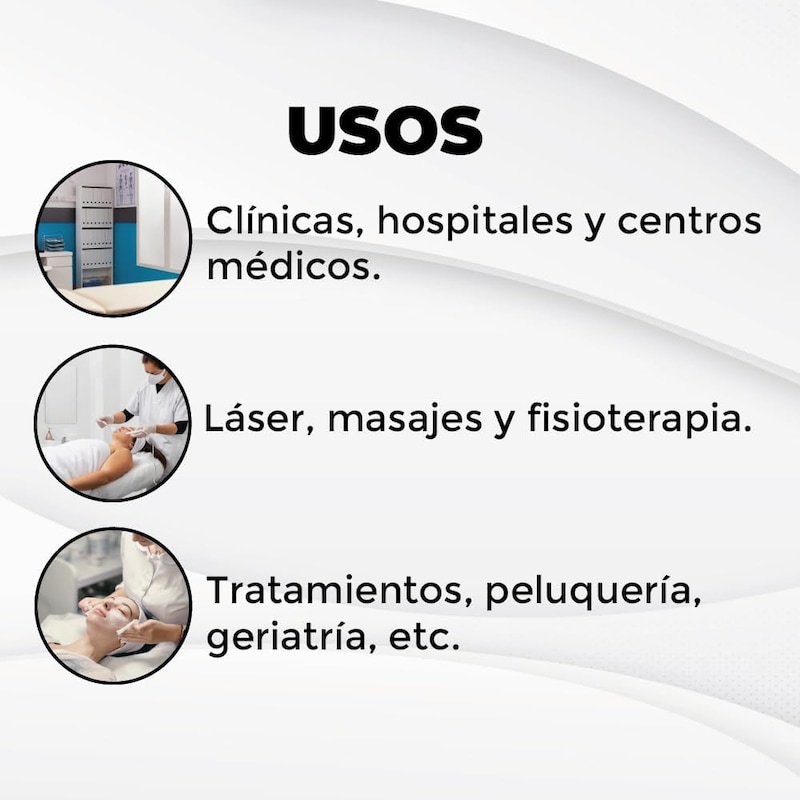 USOS

Clínicas, hospitales y centros médicos.

Láser, masajes y fisioterapia.

Tratamientos, peluquería, geriatría, etc.